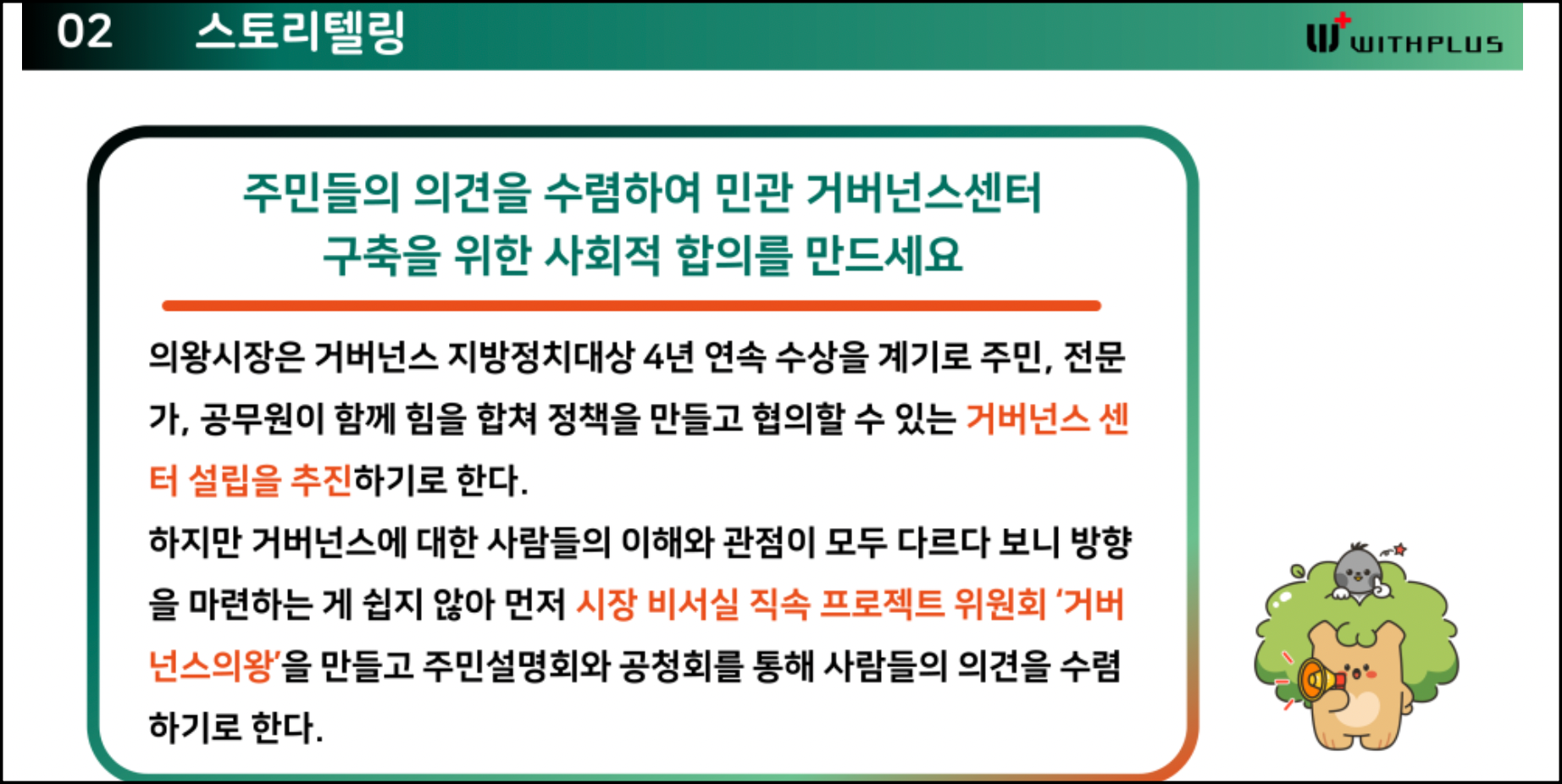 02 스토리텔링

WITHPLUS

주민들의 의견을 수렴하여 민관 거버넌스센터 구축을 위한 사회적 합의를 만드세요

의왕시장은 거버넌스 지방정치대상 4년 연속 수상을 계기로 주민, 전문가, 공무원이 함께 힘을 합쳐 정책을 만들고 협의할 수 있는 거버넌스 센터 설립을 추진하기로 한다.
하지만 거버넌스에 대한 사람들의 이해와 관점이 모두 다르다 보니 방향을 마련하는 게 쉽지 않아 먼저 시장 비서실 직속 프로젝트 위원회 '거버넌스의왕'을 만들고 주민설명회와 공청회를 통해 사람들의 의견을 수렴하기로 한다.